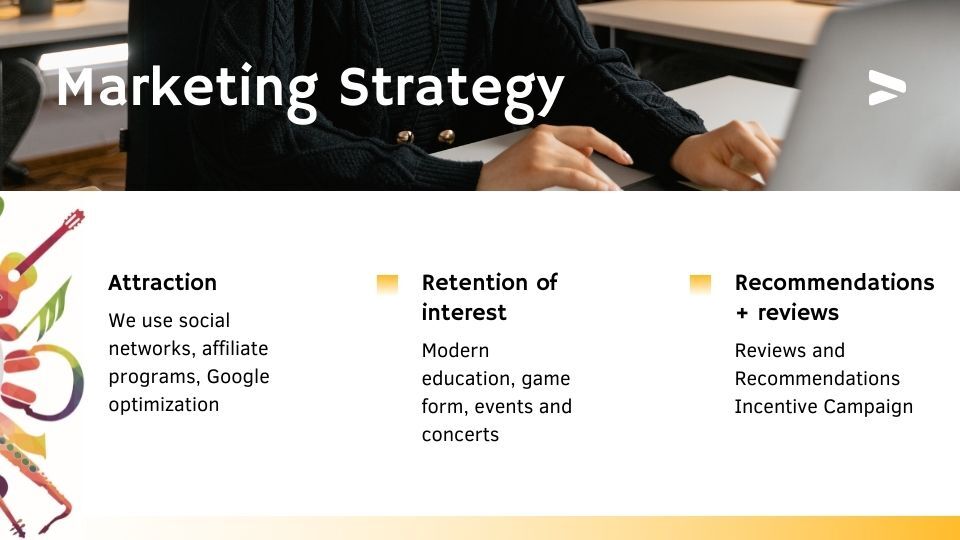 Marketing Strategy

Attraction

We use social networks, affiliate programs, Google optimization

Retention of interest

Modern education, game form, events and concerts

Recommendations + reviews

Reviews and Recommendations Incentive Campaign